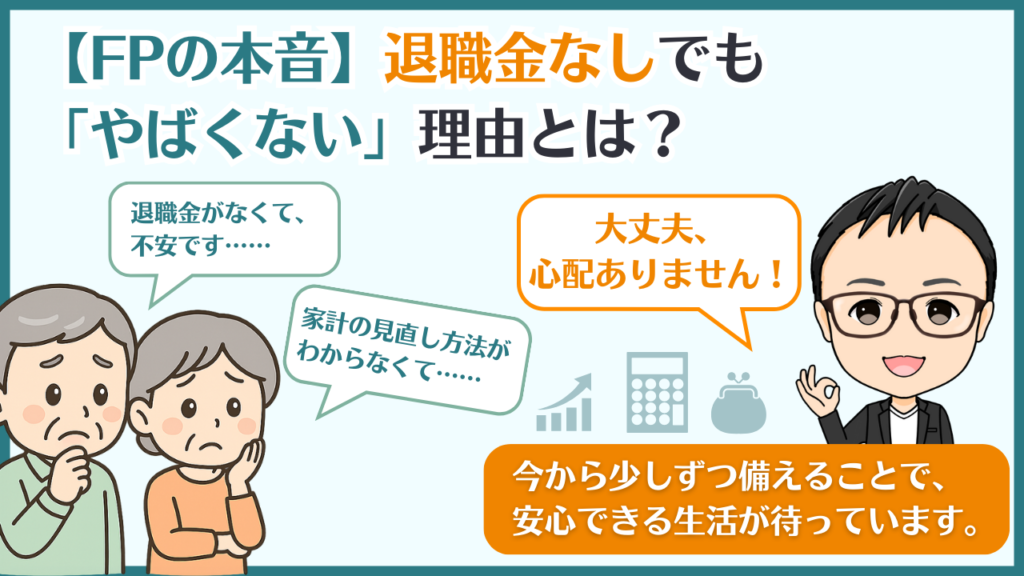 【FPの本音】退職金なしでも「やばくない」理由とは？

退職金がなくて、不安です……

家計の見直し方法がわからなくて……

大丈夫、心配ありません！

今から少しずつ備えることで、安心できる生活が待っています。